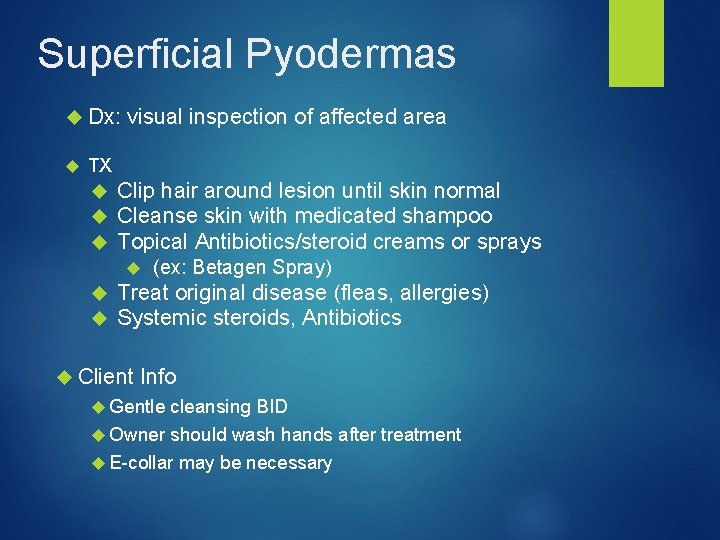 Superficial Pyodermas

Dx: visual inspection of affected area

TX

Clip hair around lesion until skin normal

Cleanse skin with medicated shampoo

Topical Antibiotics/steroid creams or sprays

(ex: Betagen Spray)

Treat original disease (fleas, allergies)

Systemic steroids, Antibiotics

Client Info

Gentle cleansing BID

Owner should wash hands after treatment

E-collar may be necessary